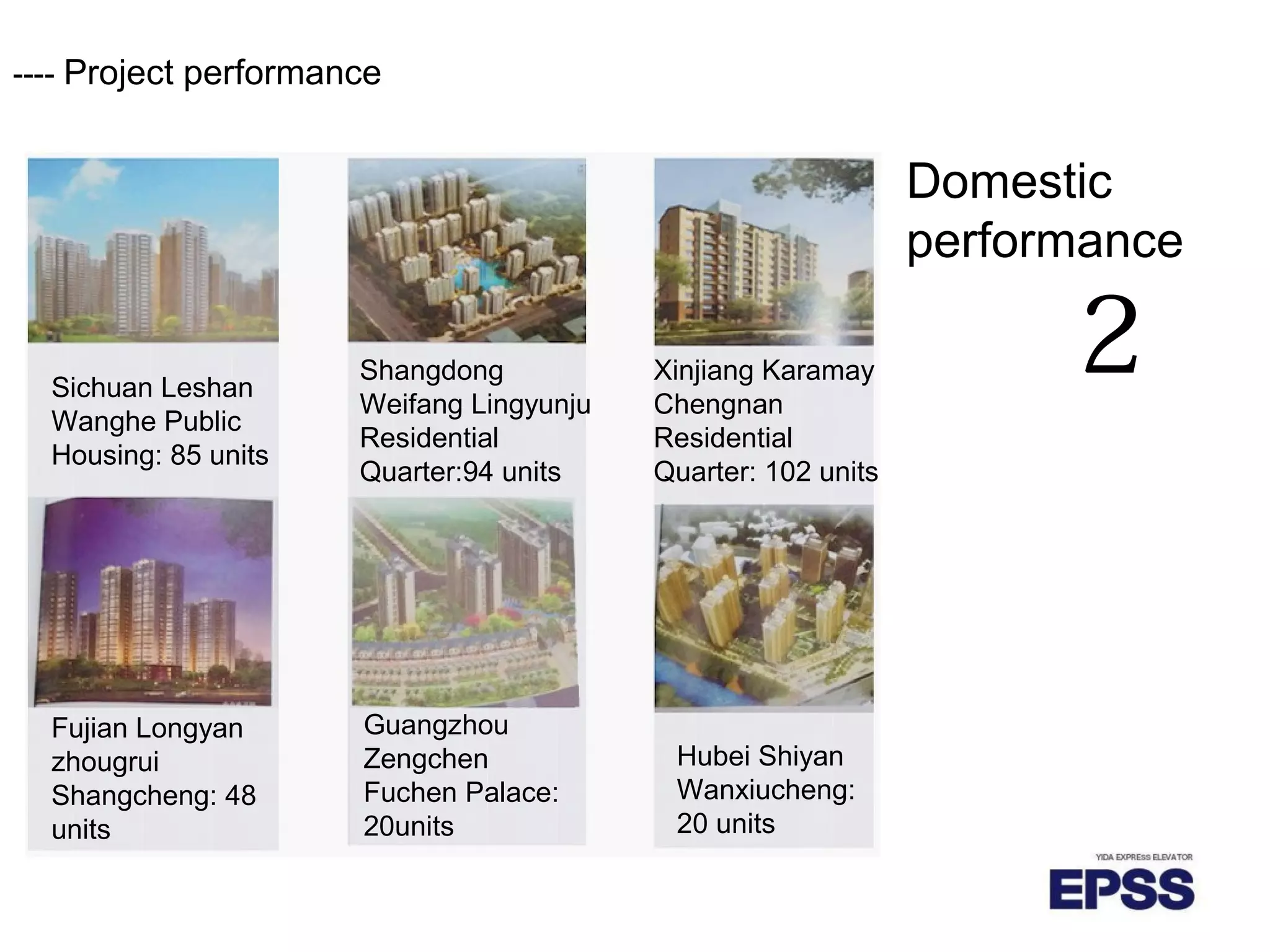 ---- Project performance

Sichuan Leshan Wanghe Public Housing: 85 units

Shangdong Weifang Lingyunju Residential Quarter:94 units

Xinjiang Karamay Chengnan Residential Quarter: 102 units

Domestic performance

2

Fujian Longyan zhougrui Shangcheng: 48 units

Guangzhou Zengchen Fuchen Palace: 20units

Hubei Shiyan Wanxiucheng: 20 units

YIDA EXPRESS ELEVATOR
EPSS